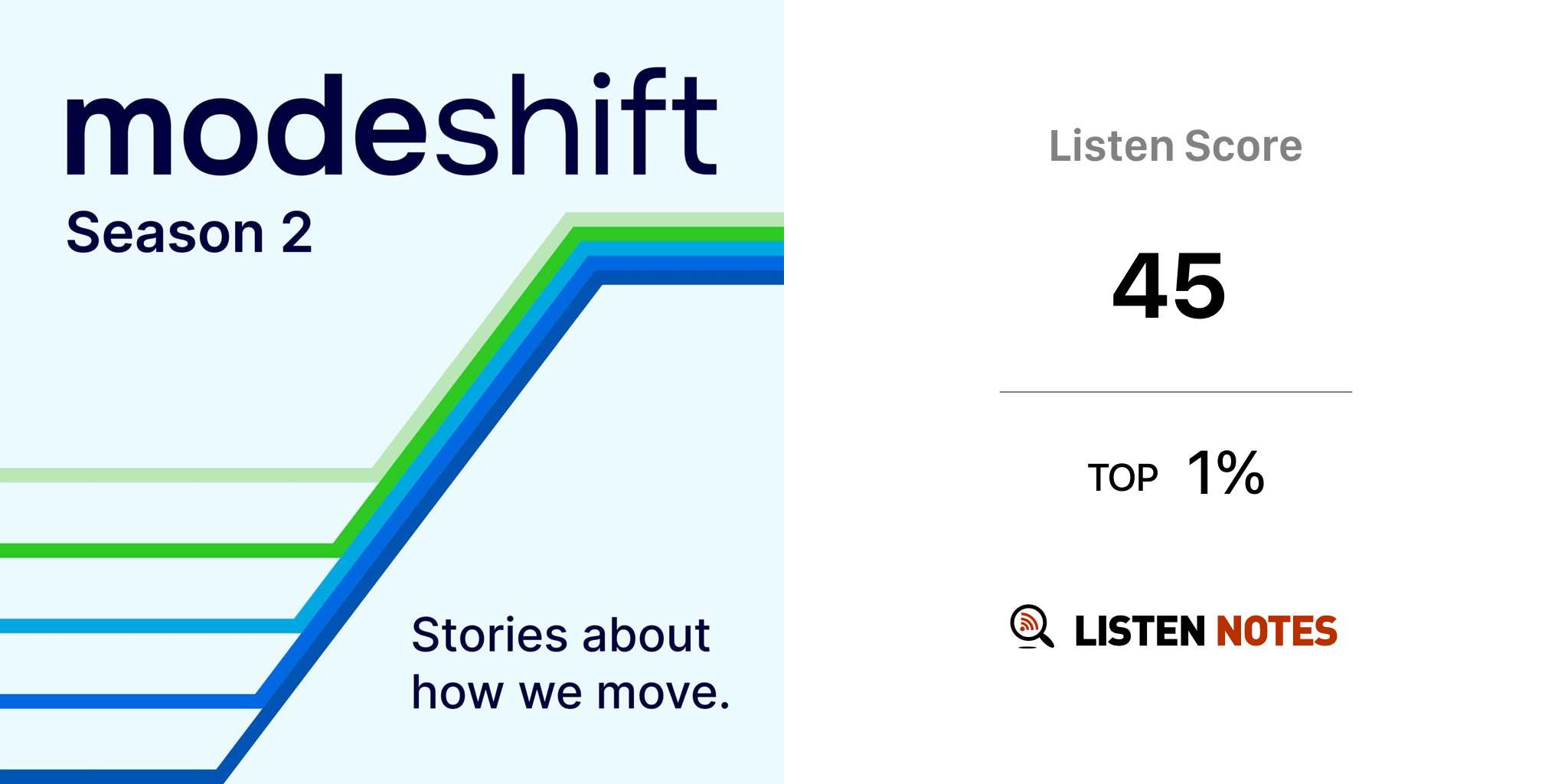 modeshift
Season 2

Stories about how we move.

Listen Score

45

TOP 1%

LISTEN NOTES